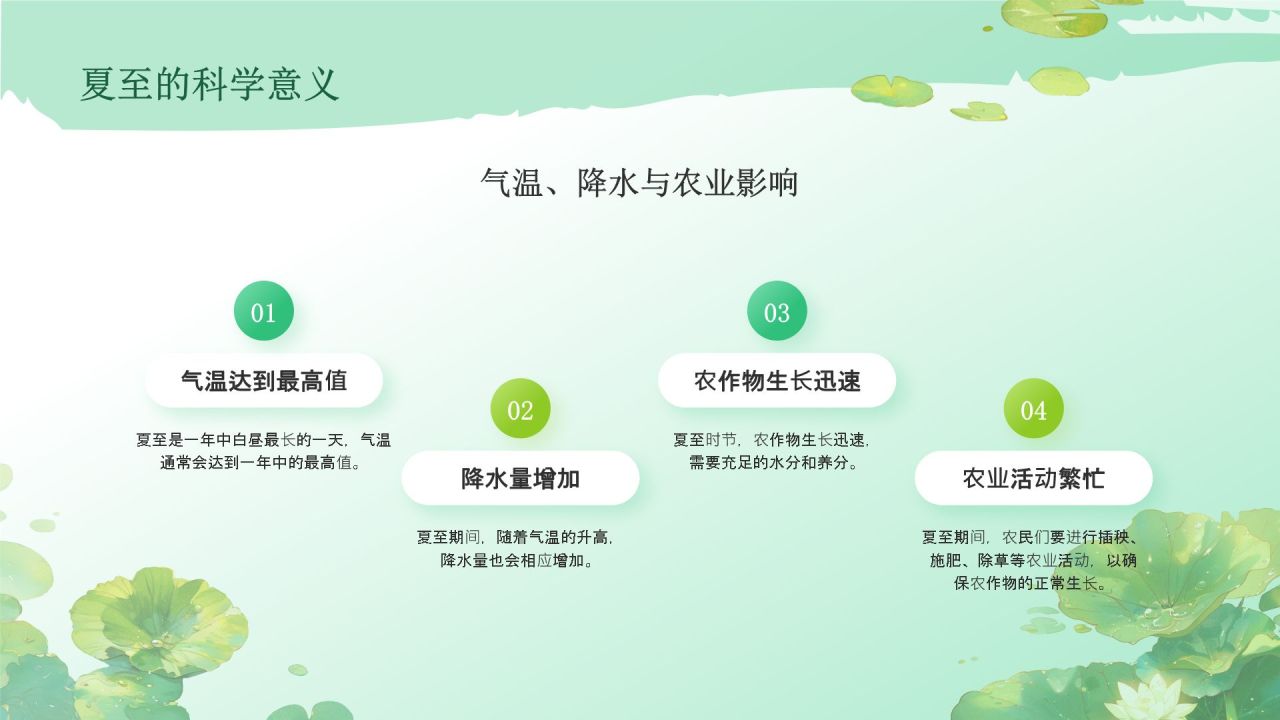 夏至的科学意义

气温、降水与农业影响

01

气温达到最高值

夏至是一年中白昼最长的一天，气温通常会达到一年中的最高值。

02

降水量增加

夏至期间，随着气温的升高，降水量也会相应增加。

03

农作物生长迅速

夏至时节，农作物生长迅速，需要充足的水分和养分。

04

农业活动繁忙

夏至期间，农民们要进行插秧、施肥、除草等农业活动，以确保农作物的正常生长。